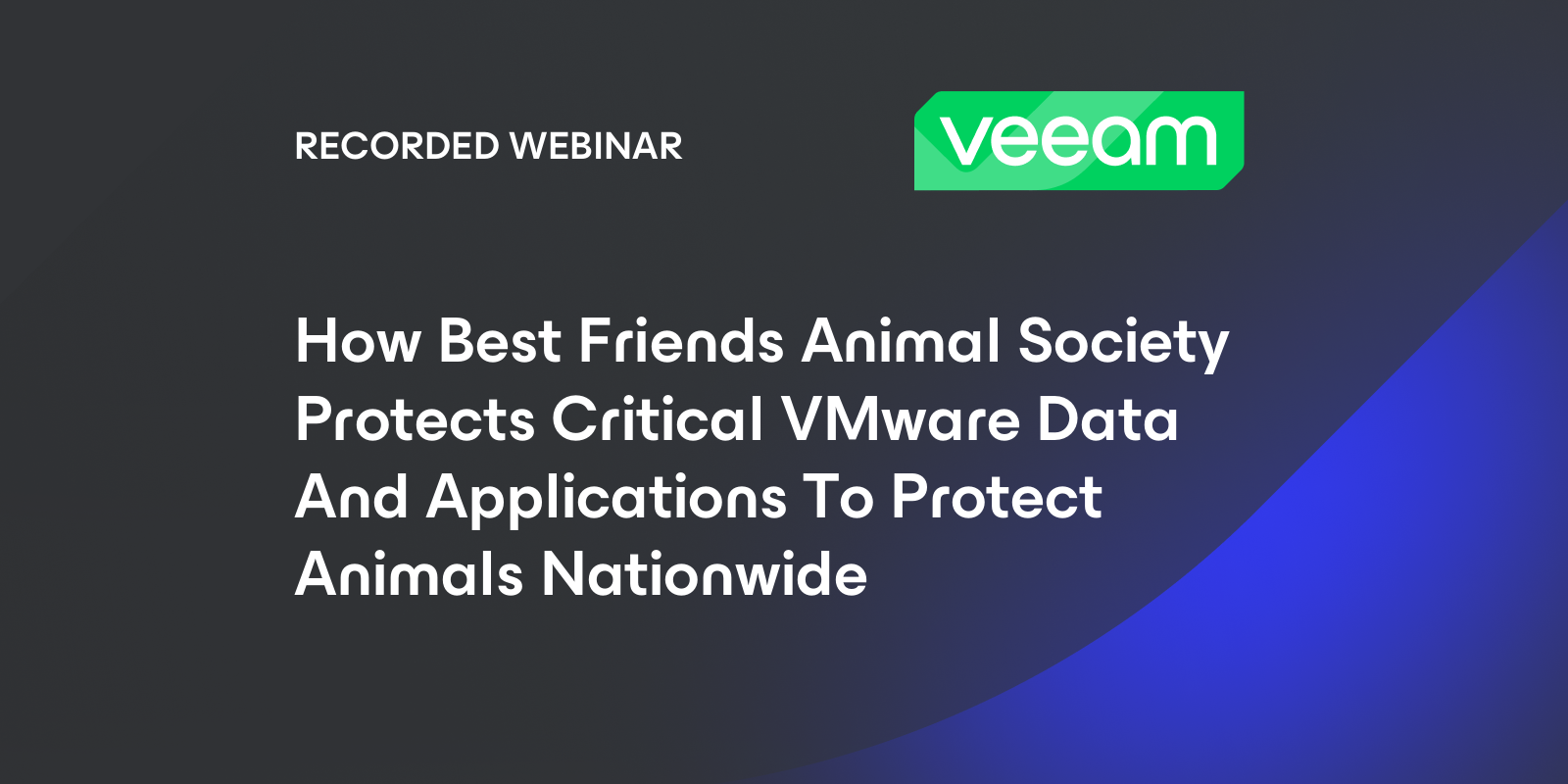 RECORDED WEBINAR

veeam

How Best Friends Animal Society Protects Critical VMware Data And Applications To Protect Animals Nationwide